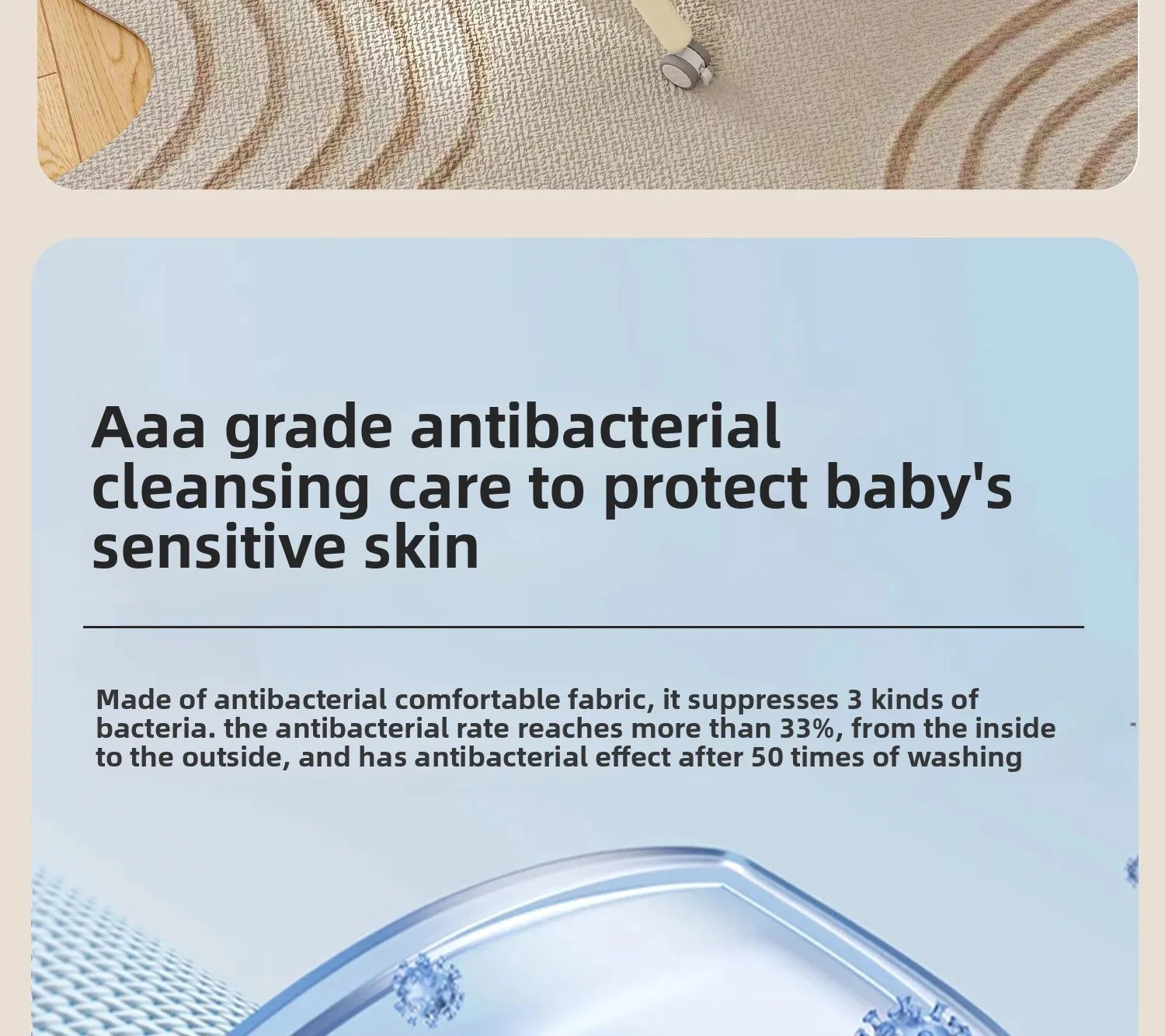 Aaa grade antibacterial cleansing care to protect baby's sensitive skin

Made of antibacterial comfortable fabric, it suppresses 3 kinds of bacteria. the antibacterial rate reaches more than 33%, from the inside to the outside, and has antibacterial effect after 50 times of washing